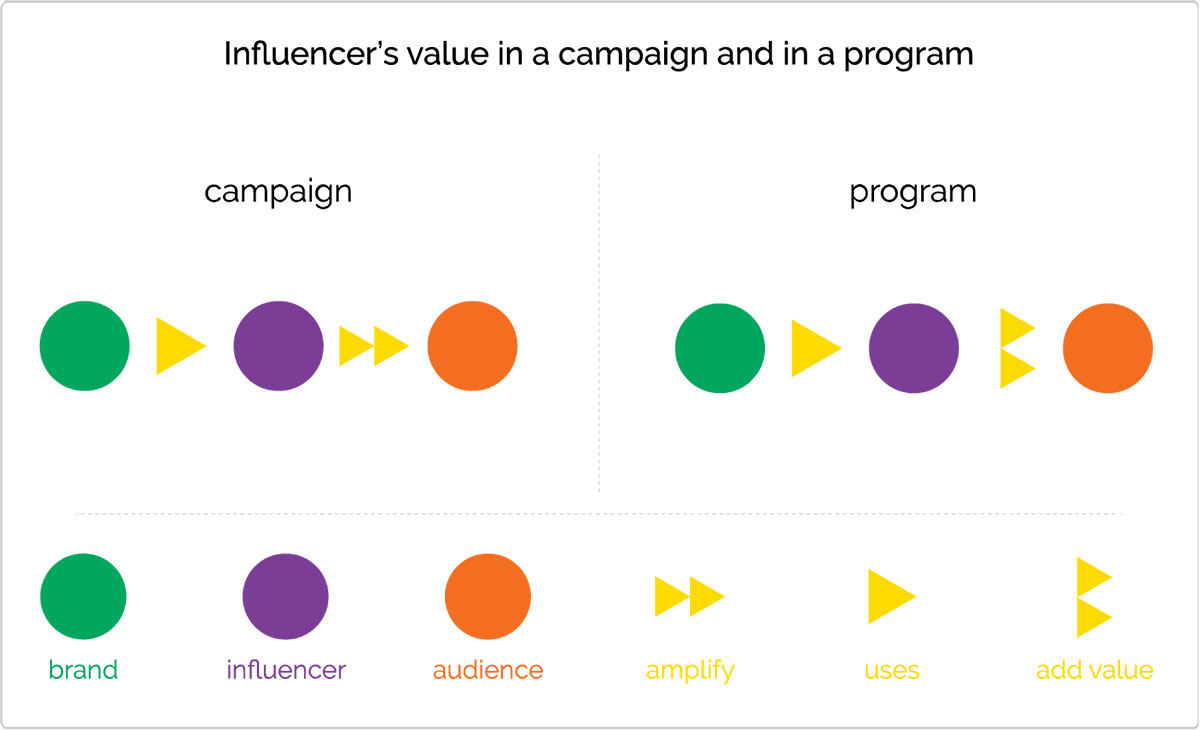 Influencer's value in a campaign and in a program

campaign

program

brand

influencer

audience

amplify

uses

add value